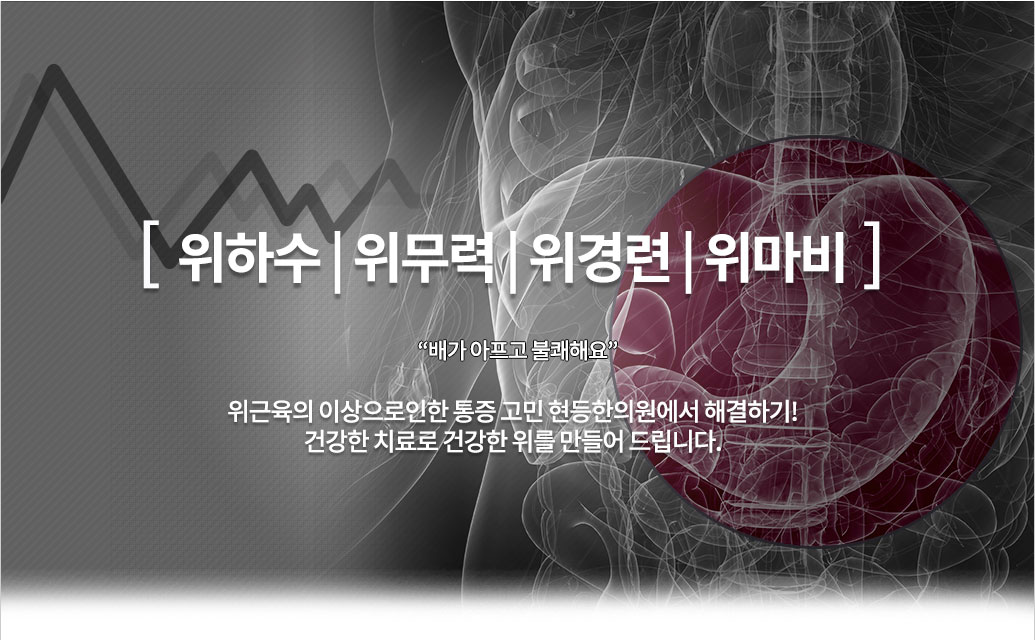 [ 위하수 | 위무력 | 위경련 | 위마비 ]

“배가 아프고 불쾌해요”

위근육의 이상으로인한 통증 고민 현등한의원에서 해결하기!
건강한 치료로 건강한 위를 만들어 드립니다.